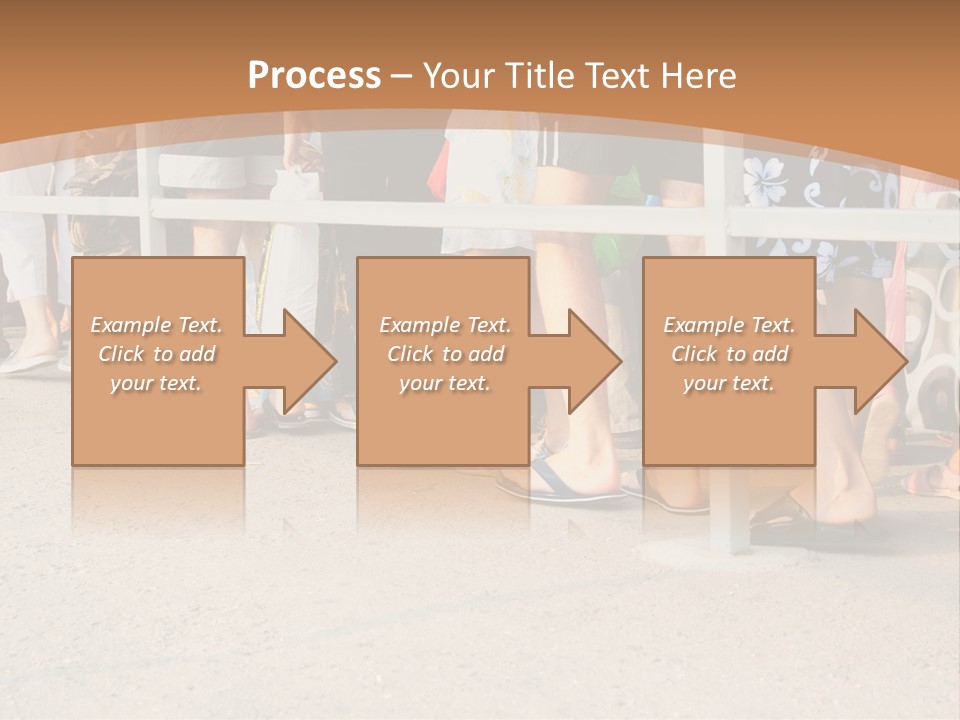 Process – Your Title Text Here

Example Text. Click to add your text.

Example Text. Click to add your text.

Example Text. Click to add your text.